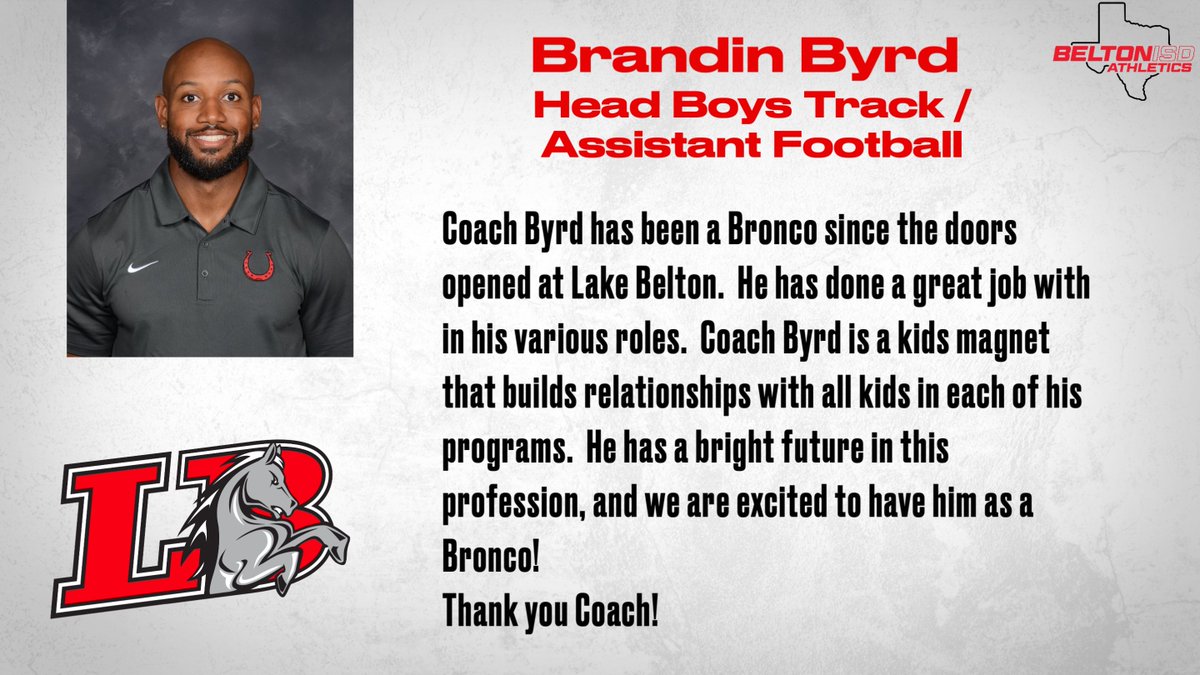 Brandin Byrd
Head Boys Track / Assistant Football

BELTON ISD ATHLETICS

Coach Byrd has been a Bronco since the doors opened at Lake Belton. He has done a great job with in his various roles. Coach Byrd is a kids magnet that builds relationships with all kids in each of his programs. He has a bright future in this profession, and we are excited to have him as a Bronco!
Thank you Coach!

LB